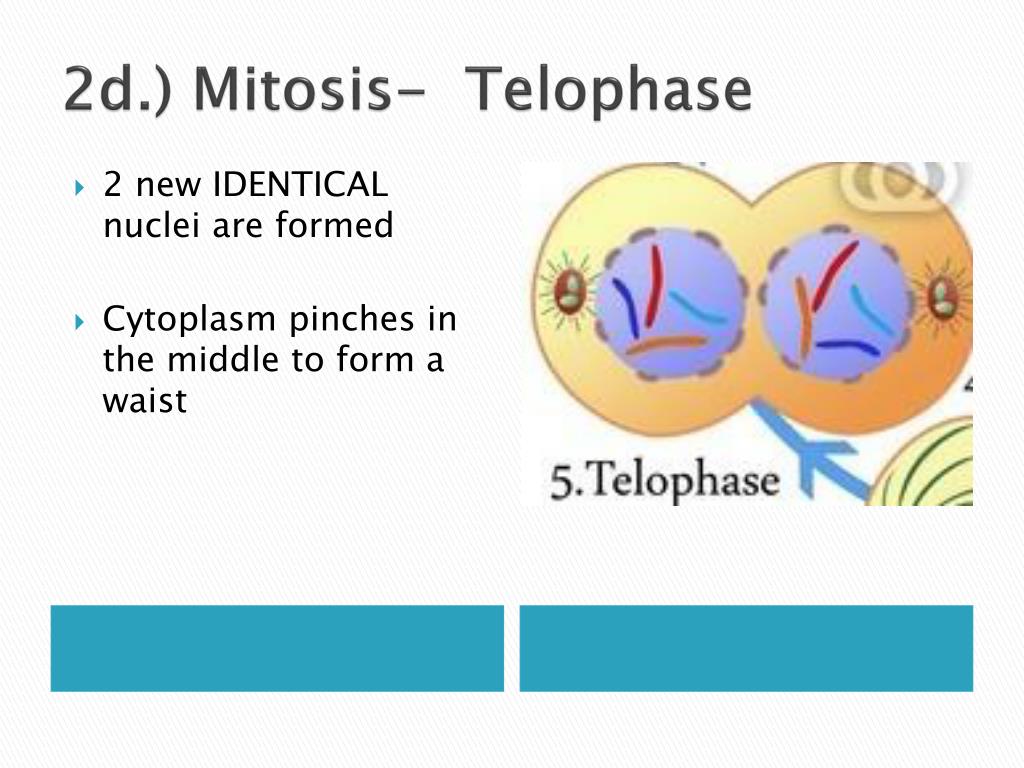 2d.) Mitosis- Telophase

2 new IDENTICAL nuclei are formed

Cytoplasm pinches in the middle to form a waist

5.Telophase